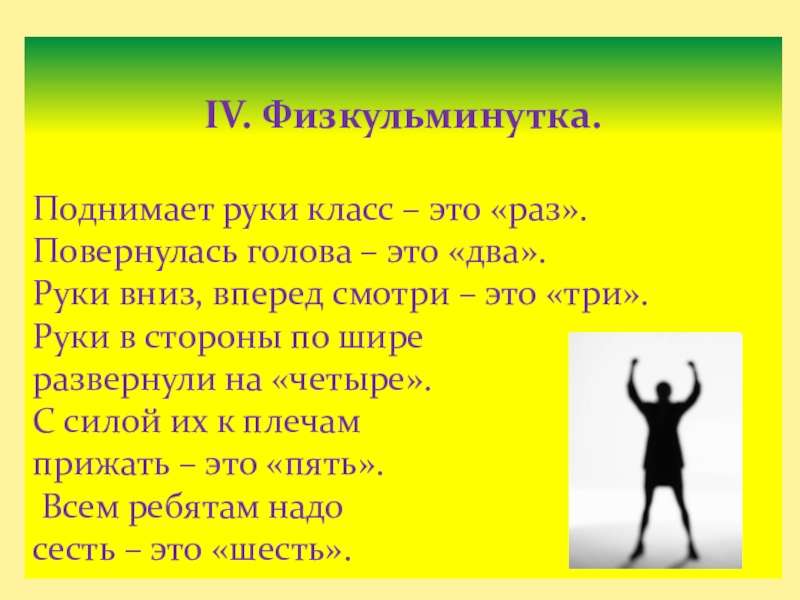 IV. Физкульминутка.

Поднимает руки класс – это «раз».
Повернулась голова – это «два».
Руки вниз, вперед смотри – это «три».
Руки в стороны по шире
развернули на «четыре».
С силой их к плечам
прижать – это «пять».
Всем ребятам надо
сесть – это «шесть».